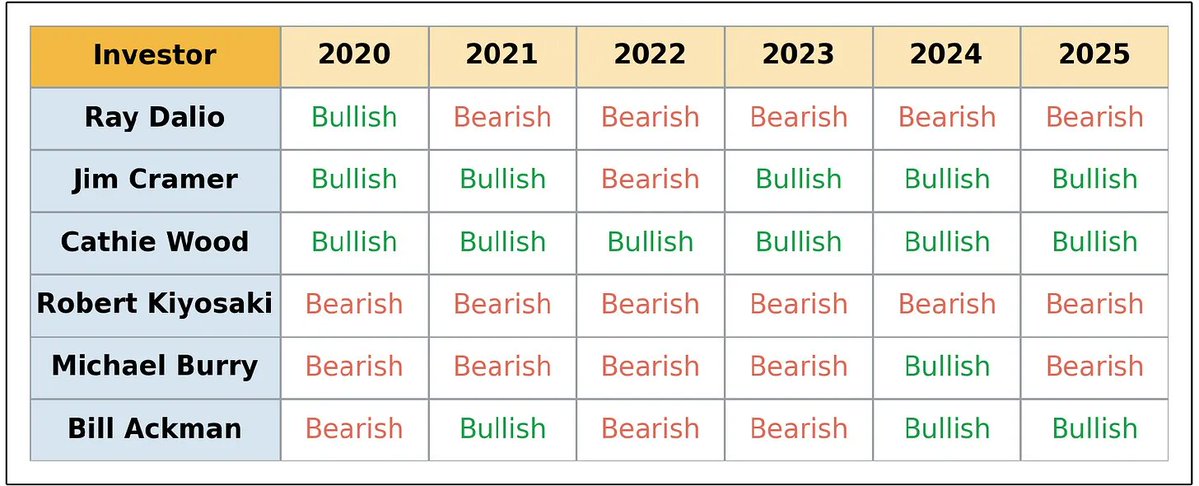 | Investor | 2020 | 2021 | 2022 | 2023 | 2024 | 2025 |
|---|---|---|---|---|---|---|
| Ray Dalio | Bullish | Bearish | Bearish | Bearish | Bearish | Bearish |
| Jim Cramer | Bullish | Bullish | Bearish | Bullish | Bullish | Bullish |
| Cathie Wood | Bullish | Bullish | Bullish | Bullish | Bullish | Bullish |
| Robert Kiyosaki | Bearish | Bearish | Bearish | Bearish | Bearish | Bearish |
| Michael Burry | Bearish | Bearish | Bearish | Bearish | Bullish | Bearish |
| Bill Ackman | Bearish | Bullish | Bearish | Bearish | Bullish | Bullish |